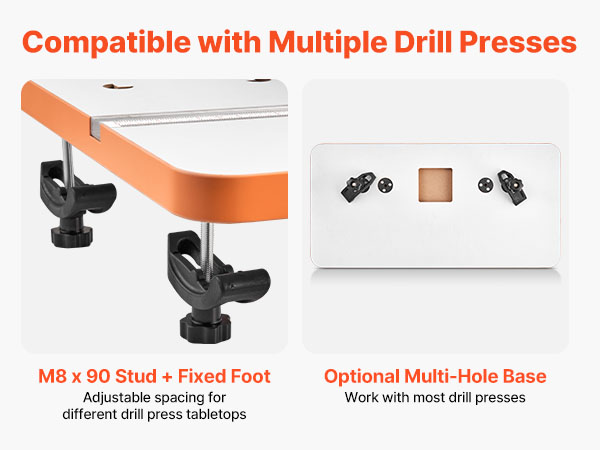 Compatible with Multiple Drill Presses

M8 x 90 Stud + Fixed Foot
Adjustable spacing for different drill press tabletops

Optional Multi-Hole Base
Work with most drill presses